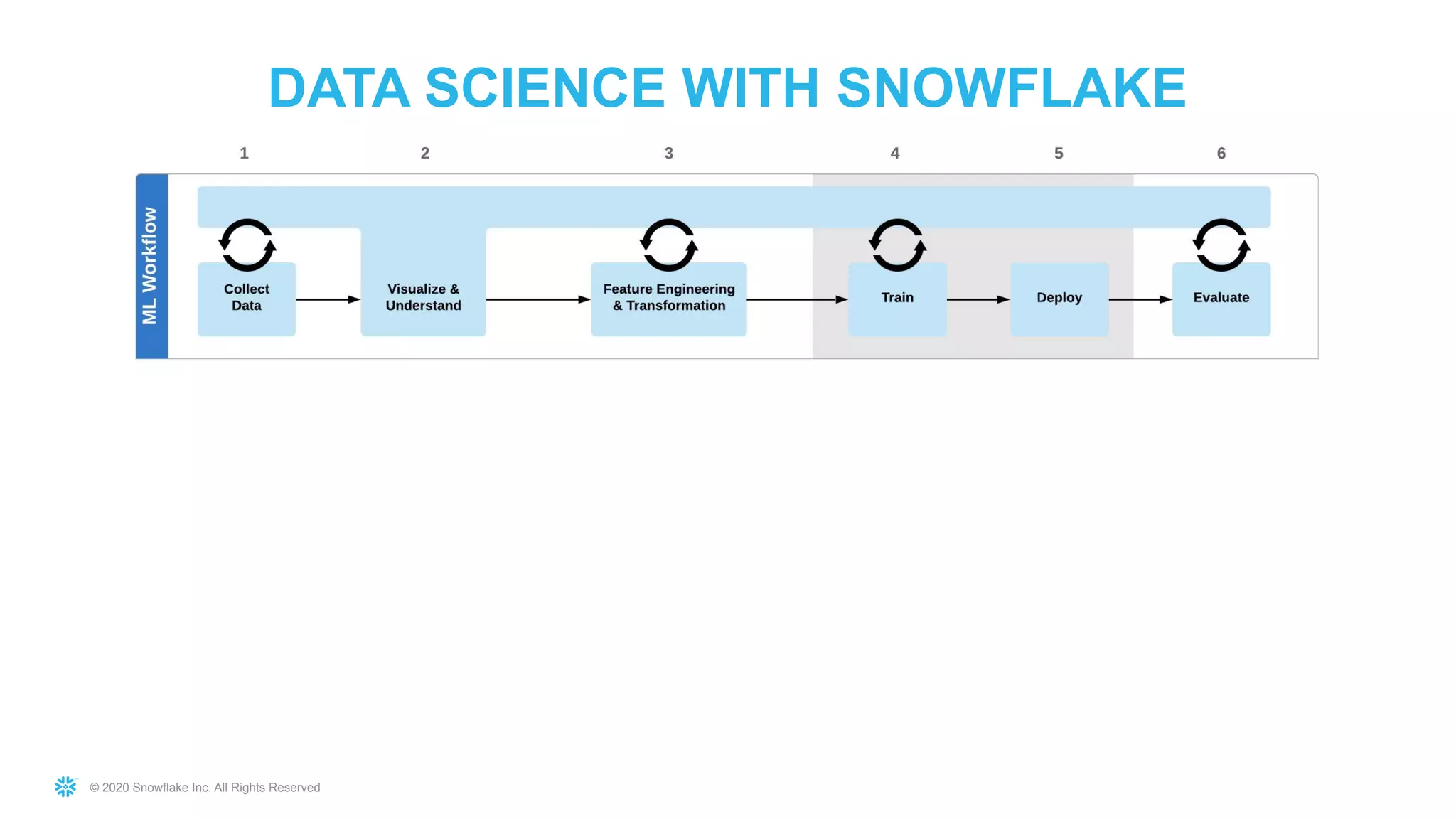 DATA SCIENCE WITH SNOWFLAKE

1 2 3 4 5 6

ML Workflow

Collect Data

Visualize & Understand

Feature Engineering & Transformation

Train

Deploy

Evaluate

© 2020 Snowflake Inc. All Rights Reserved